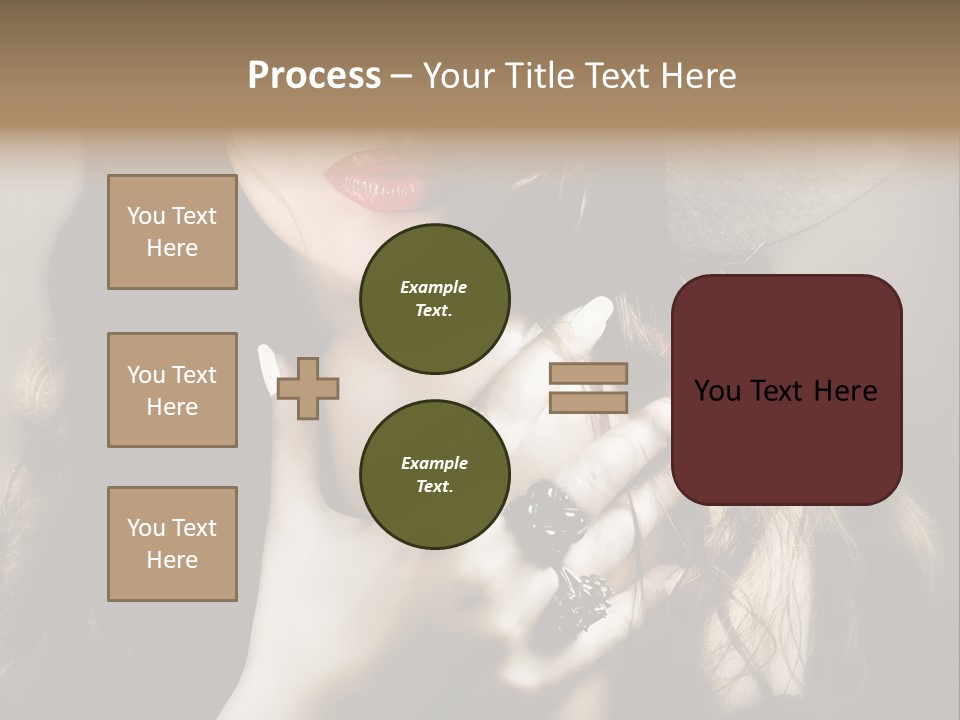 Process – Your Title Text Here

You Text Here

You Text Here

You Text Here

Example Text.

Example Text.

You Text Here